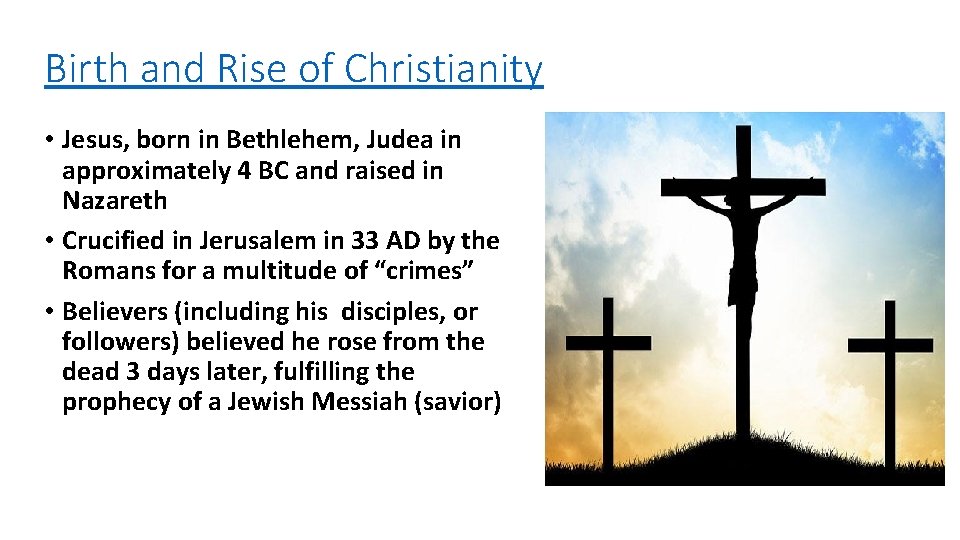 Birth and Rise of Christianity

• Jesus, born in Bethlehem, Judea in approximately 4 BC and raised in Nazareth

• Crucified in Jerusalem in 33 AD by the Romans for a multitude of “crimes”

• Believers (including his disciples, or followers) believed he rose from the dead 3 days later, fulfilling the prophecy of a Jewish Messiah (savior)